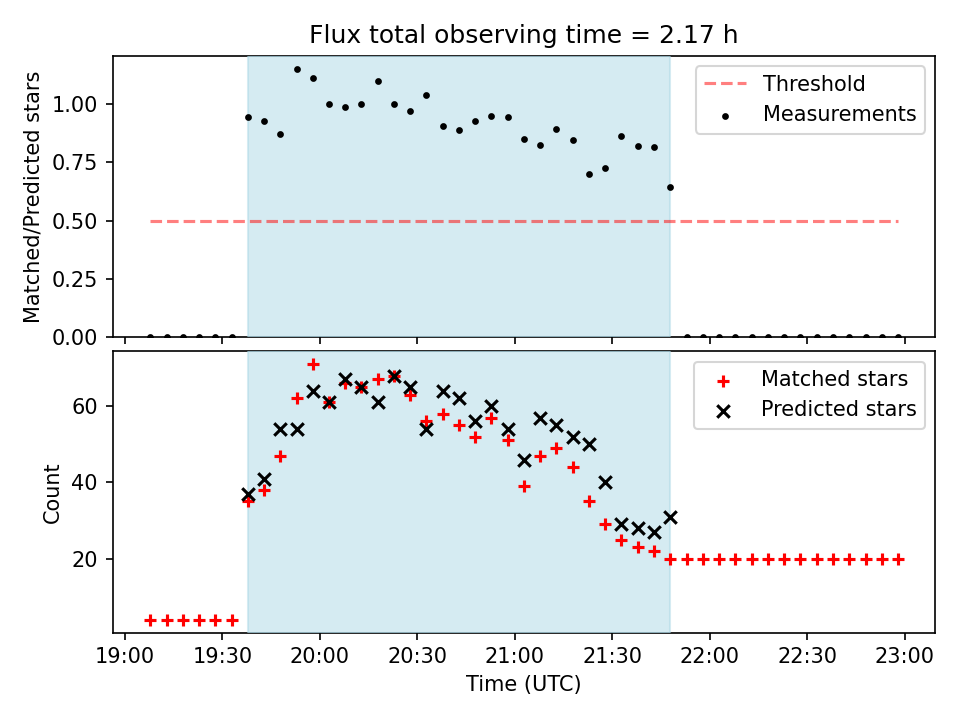 Flux total observing time = 2.17 h

Matched/Predicted stars

1.00
0.75
0.50
0.25
0.00

Threshold
Measurements

Count

60
40
20

Matched stars
Predicted stars

19:00 19:30 20:00 20:30 21:00 21:30 22:00 22:30 23:00

Time (UTC)